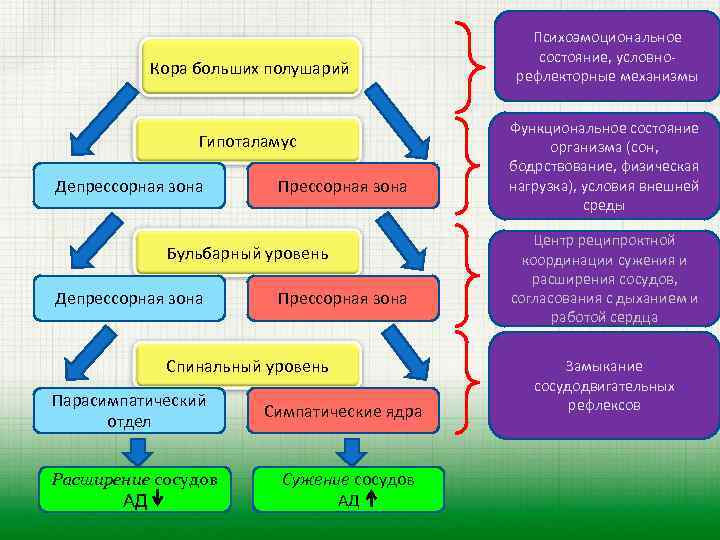 Кора больших полушарий

Гипоталамус

Депрессорная зона

Прессорная зона

Бульбарный уровень

Депрессорная зона

Прессорная зона

Спинальный уровень

Парасимпатический отдел

Симпатические ядра

Расширение сосудов
АД ↓

Сужение сосудов
АД ↑

Психоэмоциональное состояние, условно-рефлекторные механизмы

Функциональное состояние организма (сон, бодрствование, физическая нагрузка), условия внешней среды

Центр реципроктной координации сужения и расширения сосудов, согласования с дыханием и работой сердца

Замыкание сосудодвигательных рефлексов